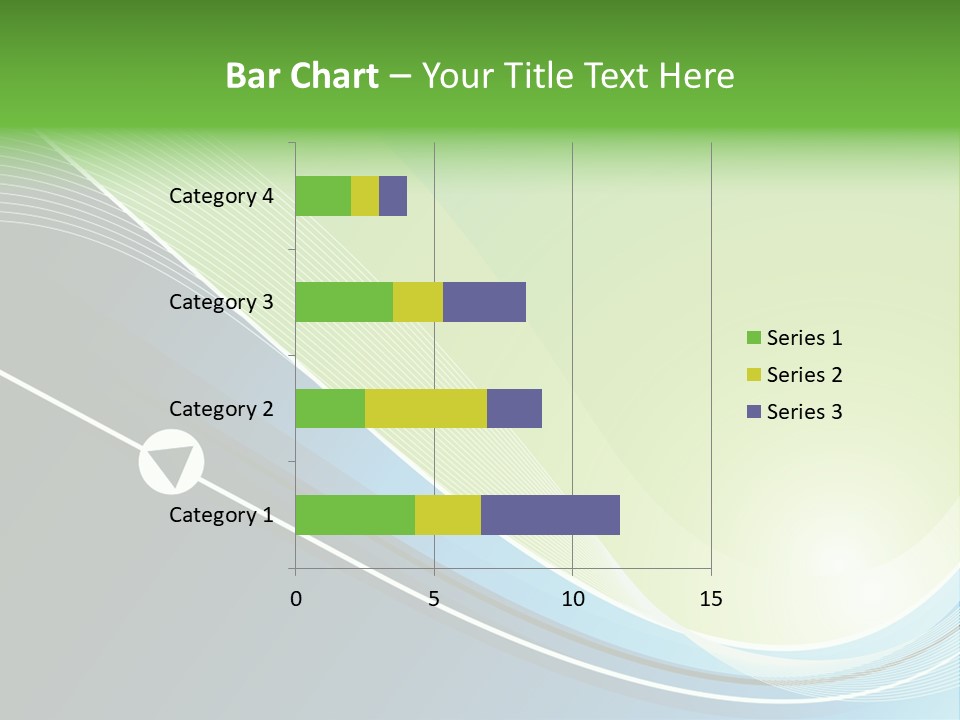 Bar Chart – Your Title Text Here

Category 4
Category 3
Category 2
Category 1

0
5
10
15

Series 1
Series 2
Series 3